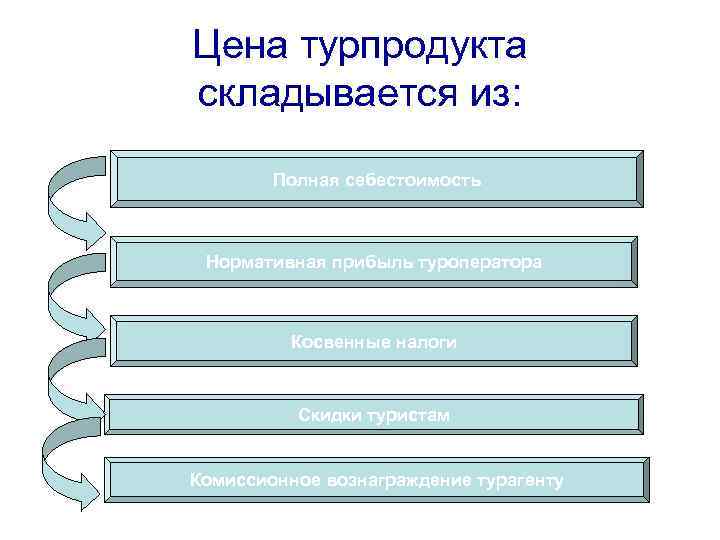 Цена турпродукта складывается из:

Полная себестоимость

Нормативная прибыль туроператора

Косвенные налоги

Скидки туристам

Комиссионное вознаграждение турагенту